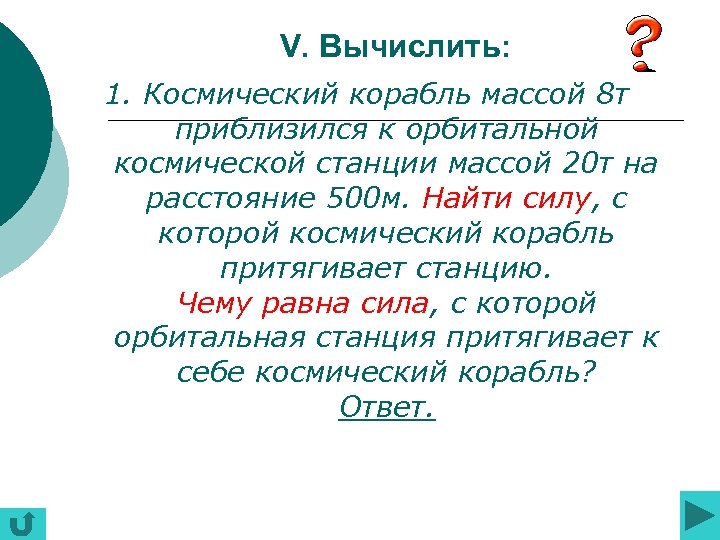 V. Вычислить:

1. Космический корабль массой 8т приблизился к орбитальной космической станции массой 20т на расстояние 500м. Найти силу, с которой космический корабль притягивает станцию.
Чему равна сила, с которой орбитальная станция притягивает к себе космический корабль?
Ответ.